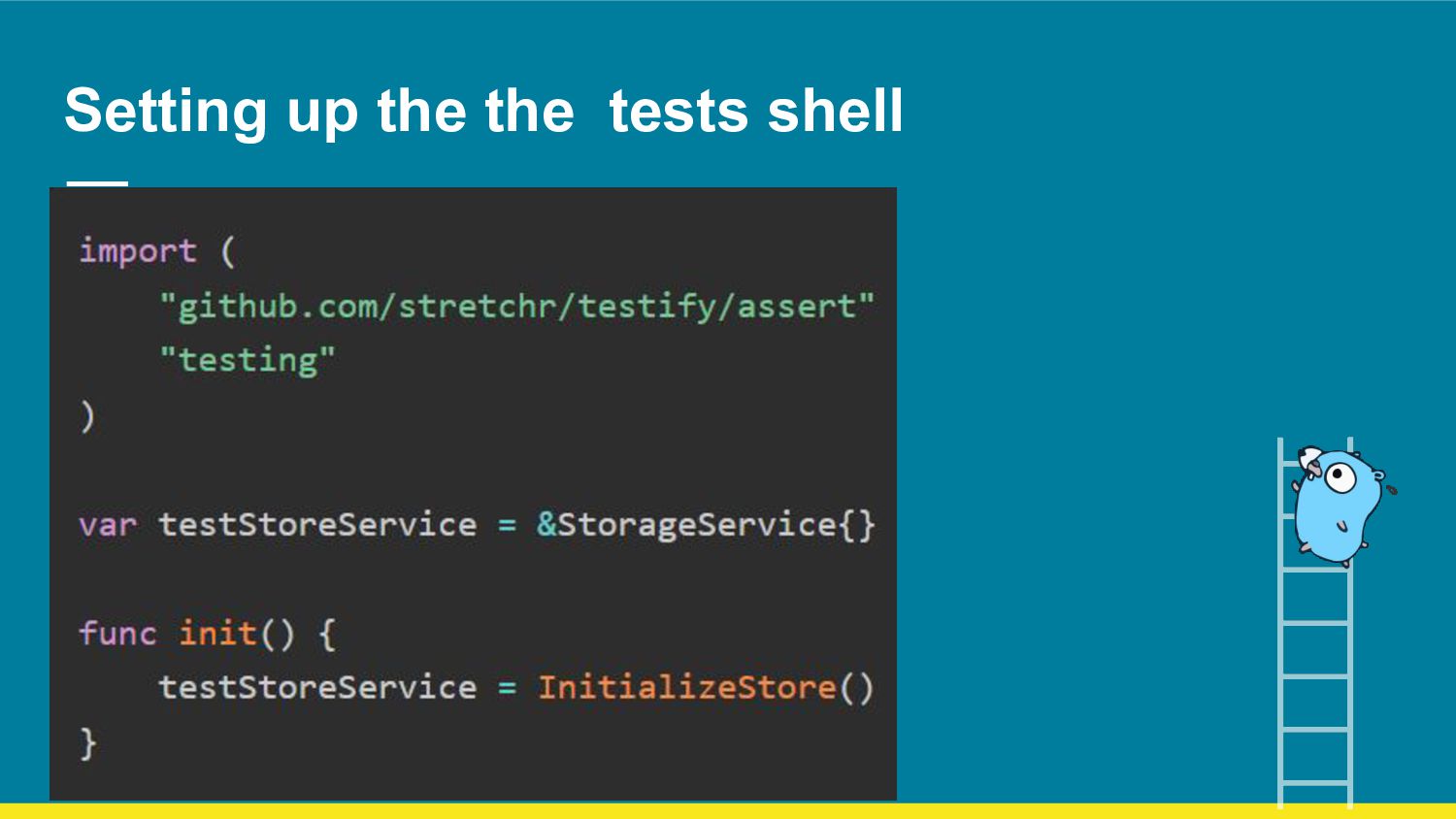 Setting up the the  tests shell

import (
    "github.com/stretchr/testify/assert"
    "testing"
)

var testStoreService = &StorageService{}

func init() {
    testStoreService = InitializeStore()
}